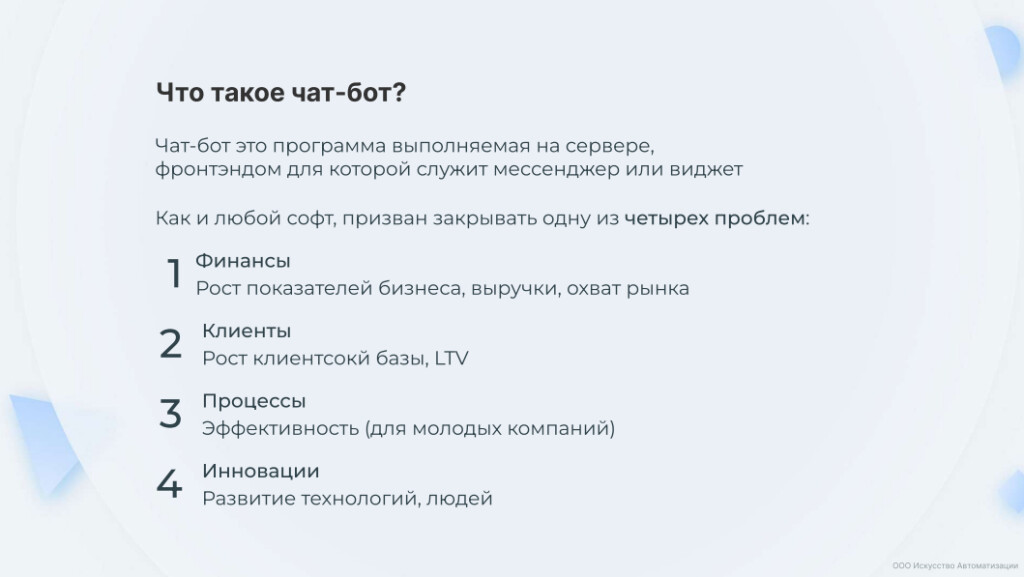 Что такое чат-бот?

Чат-бот это программа выполняемая на сервере, фронтэндом для которой служит мессенджер или виджет

Как и любой софт, призван закрывать одну из четырех проблем:

1 Финансы
Рост показателей бизнеса, выручки, охват рынка

2 Клиенты
Рост клиентсокй базы, LTV

3 Процессы
Эффективность (для молодых компаний)

4 Инновации
Развитие технологий, людей

ООО Искусство Автоматизации